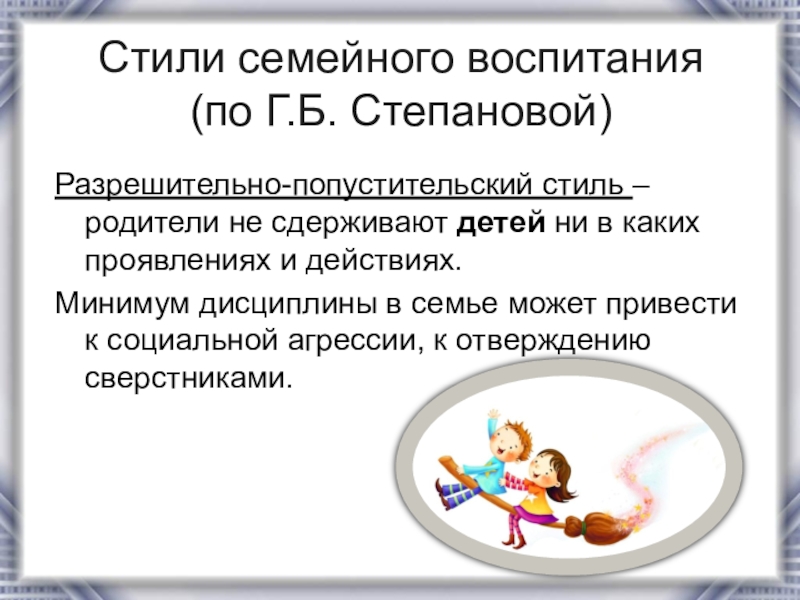 Стили семейного воспитания (по Г.Б. Степановой)

Разрешительно-попустительский стиль – родители не сдерживают детей ни в каких проявлениях и действиях.

Минимум дисциплины в семье может привести к социальной агрессии, к отверждению сверстниками.